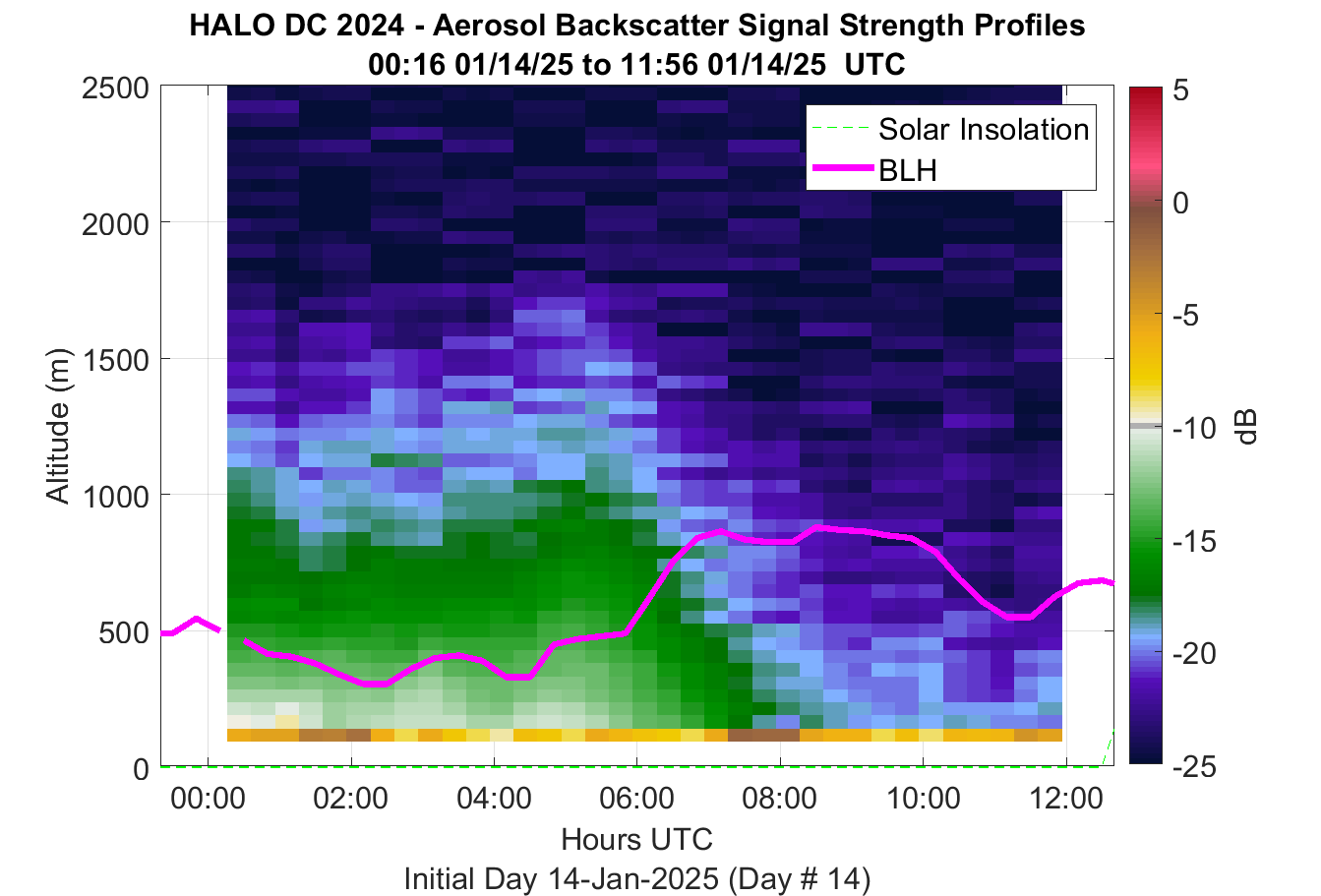 HALO DC 2024 - Aerosol Backscatter Signal Strength Profiles
00:16 01/14/25 to 11:56 01/14/25 UTC

Solar Insolation
BLH

Altitude (m)
2500
2000
1500
1000
500
0

00:00
02:00
04:00
06:00
08:00
10:00
12:00

Hours UTC
Initial Day 14-Jan-2025 (Day # 14)

5
0
-5
-10
-15
-20
-25
dB